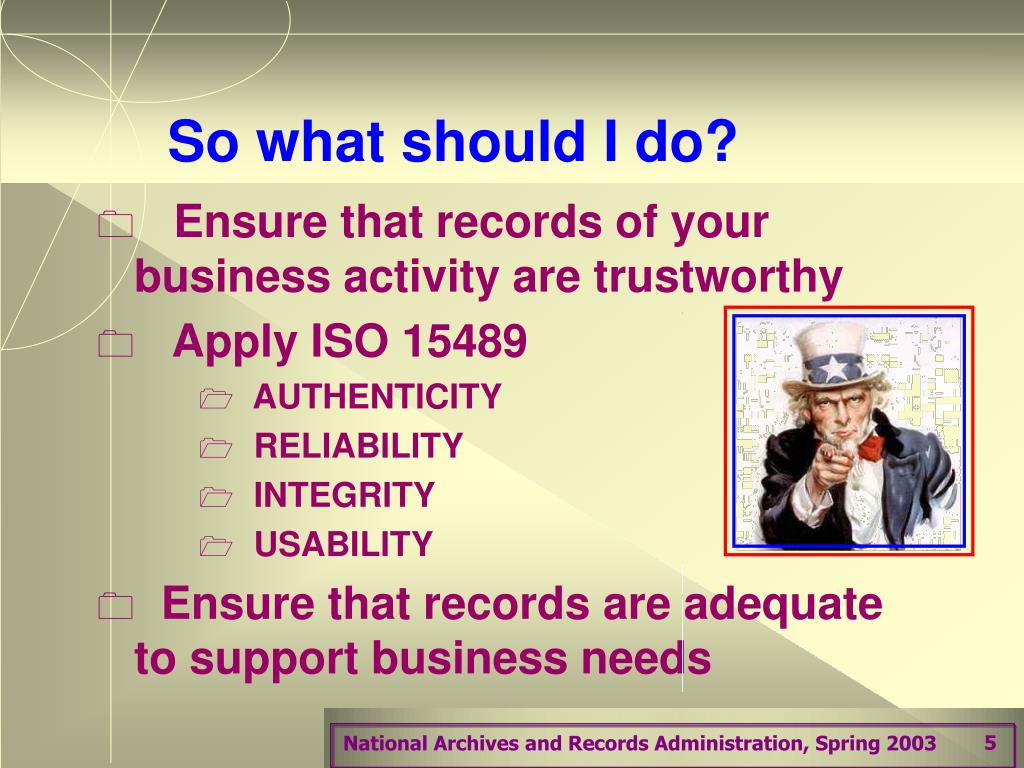 So what should I do?

Ensure that records of your business activity are trustworthy

Apply ISO 15489

AUTHENTICITY

RELIABILITY

INTEGRITY

USABILITY

Ensure that records are adequate to support business needs

National Archives and Records Administration, Spring 2003 5